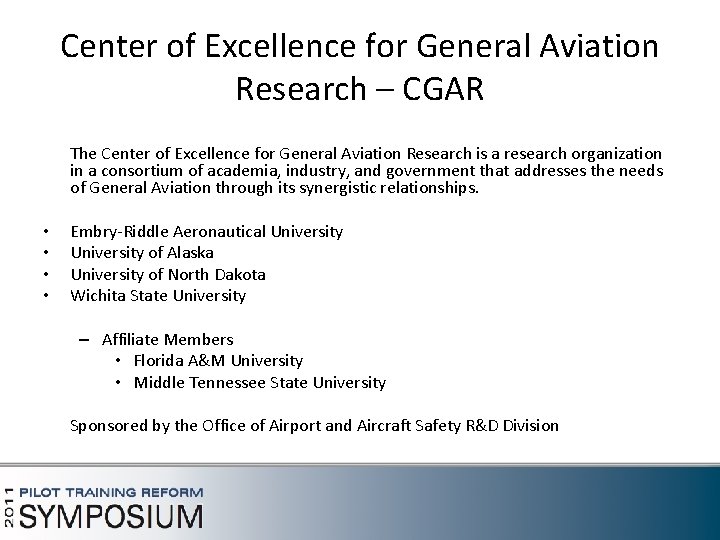 Center of Excellence for General Aviation Research – CGAR

The Center of Excellence for General Aviation Research is a research organization in a consortium of academia, industry, and government that addresses the needs of General Aviation through its synergistic relationships.

• Embry-Riddle Aeronautical University
• University of Alaska
• University of North Dakota
• Wichita State University

– Affiliate Members
  • Florida A&M University
  • Middle Tennessee State University

Sponsored by the Office of Airport and Aircraft Safety R&D Division

2011 PILOT TRAINING REFORM SYMPOSIUM